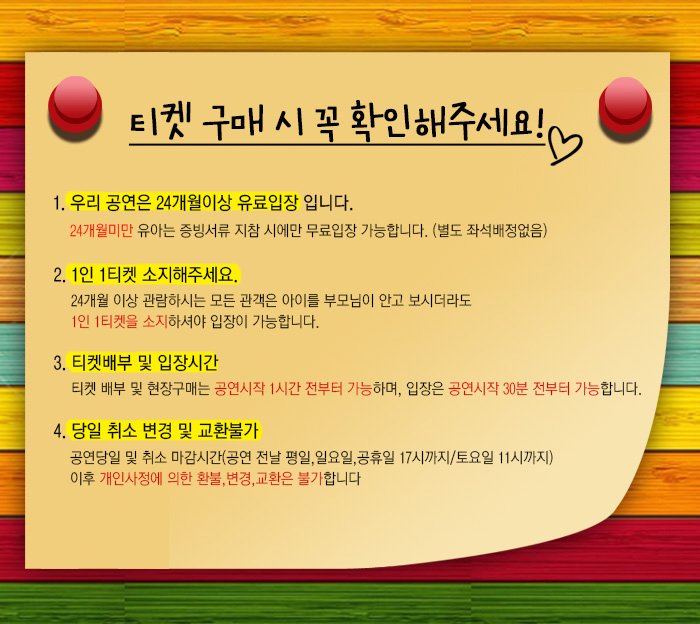 티켓 구매 시 꼭 확인해주세요!

1. 우리 공연은 24개월이상 유료입장 입니다.
24개월미만 유아는 증빙서류 지참 시에만 무료입장 가능합니다. (별도 좌석배정없음)

2. 1인 1티켓 소지해주세요.
24개월 이상 관람하시는 모든 관객은 아이를 부모님이 안고 보시더라도
1인 1티켓을 소지하셔야 입장이 가능합니다.

3. 티켓배부 및 입장시간
티켓 배부 및 현장구매는 공연시작 1시간 전부터 가능하며, 입장은 공연시작 30분 전부터 가능합니다.

4. 당일 취소 변경 및 교환불가
공연당일 및 취소 마감시간(공연 전날 평일,일요일,공휴일 17시까지/토요일 11시까지)
이후 개인사정에 의한 환불,변경,교환은 불가합니다